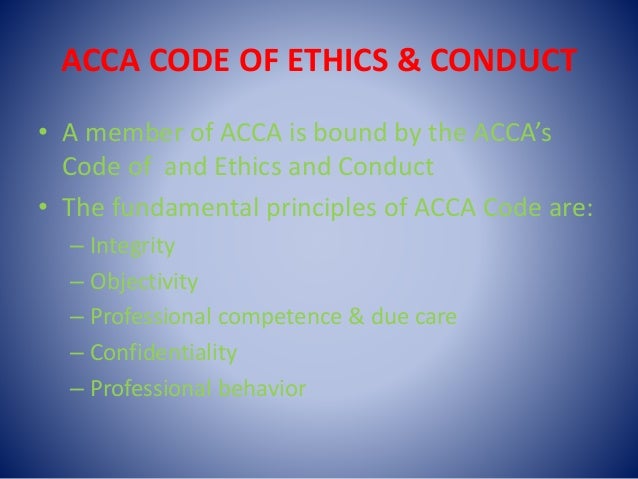 ACCA CODE OF ETHICS & CONDUCT

• A member of ACCA is bound by the ACCA's Code of and Ethics and Conduct

• The fundamental principles of ACCA Code are:

– Integrity
– Objectivity
– Professional competence & due care
– Confidentiality
– Professional behavior